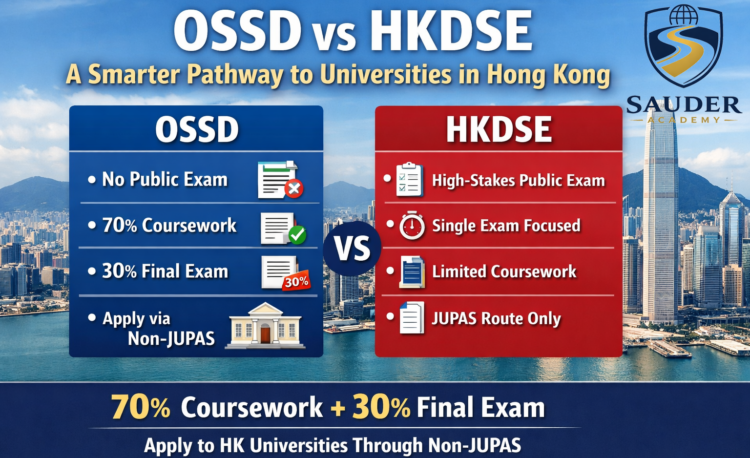 OSSD vs HKDSE
A Smarter Pathway to Universities in Hong Kong

SAUDER
ACADEMY

OSSD
• No Public Exam
• 70% Coursework
• 30% Final Exam
30%
• Apply via Non-JUPAS

VS

HKDSE
• High-Stakes Public Exam
• Single Exam Focused
• Limited Coursework
• JUPAS Route Only

70% Coursework + 30% Final Exam
Apply to HK Universities Through Non-JUPAS